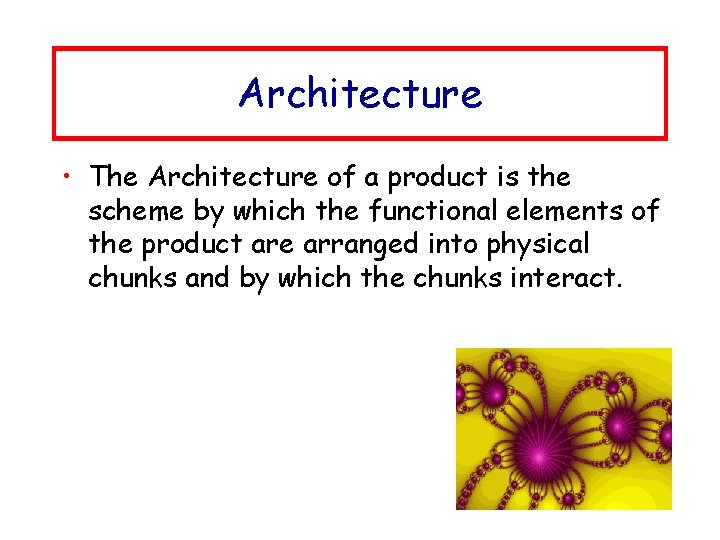 Architecture

• The Architecture of a product is the scheme by which the functional elements of the product are arranged into physical chunks and by which the chunks interact.